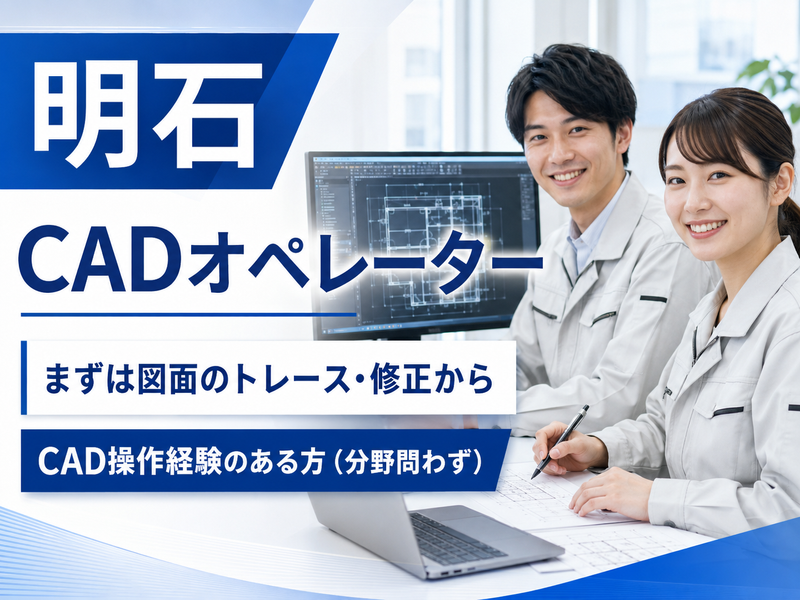 明石

CADオペレーター

まずは図面のトレース・修正から

CAD操作経験のある方（分野問わず）